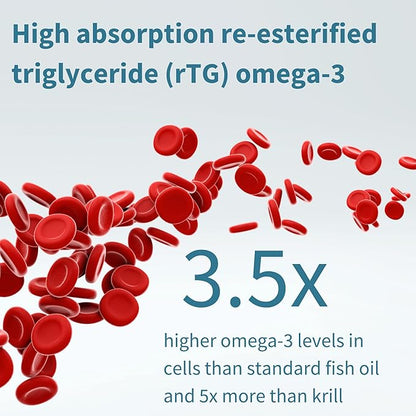 High absorption re-esterified triglyceride (rTG) omega-3

3.5x

higher omega-3 levels in cells than standard fish oil and 5x more than krill